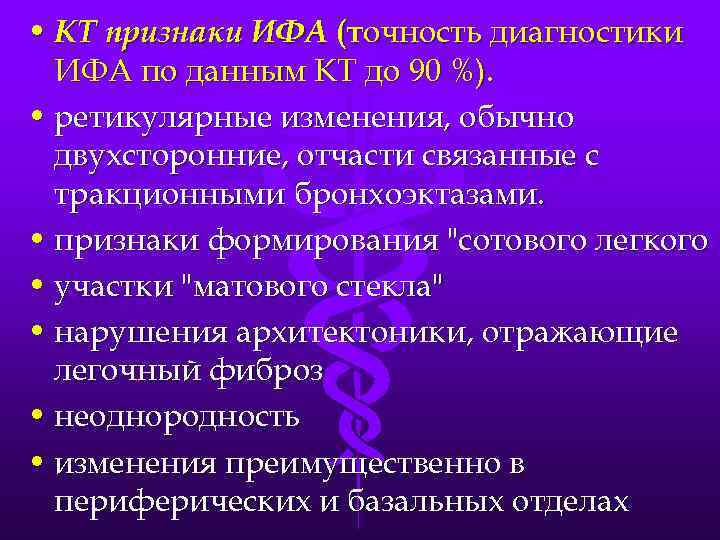 • КТ признаки ИФА (точность диагностики ИФА по данным КТ до 90 %).

• ретикулярные изменения, обычно двухсторонние, отчасти связанные с тракционными бронхоэктазами.

• признаки формирования "сотового легкого

• участки "матового стекла"

• нарушения архитектоники, отражающие легочный фиброз

• неоднородность

• изменения преимущественно в периферических и базальных отделах